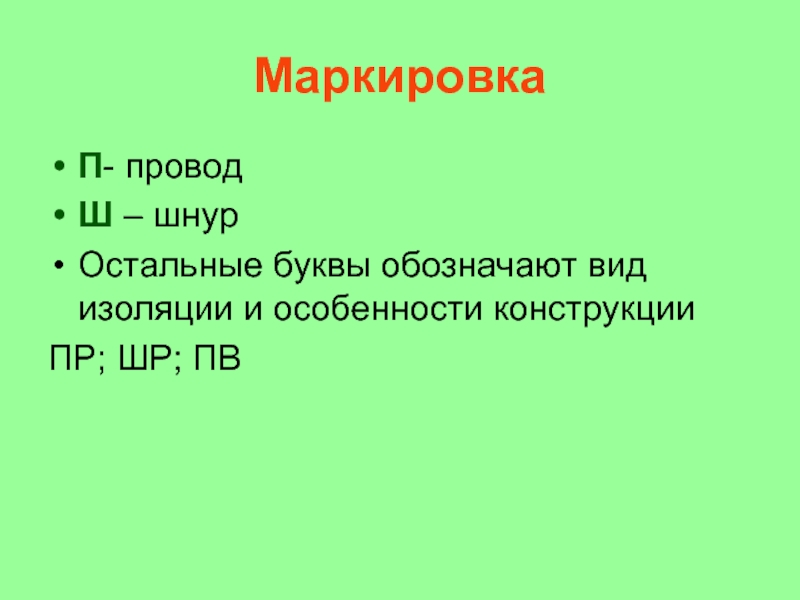 Маркировка

• П- провод
• Ш – шнур
• Остальные буквы обозначают вид изоляции и особенности конструкции

ПР; ШР; ПВ